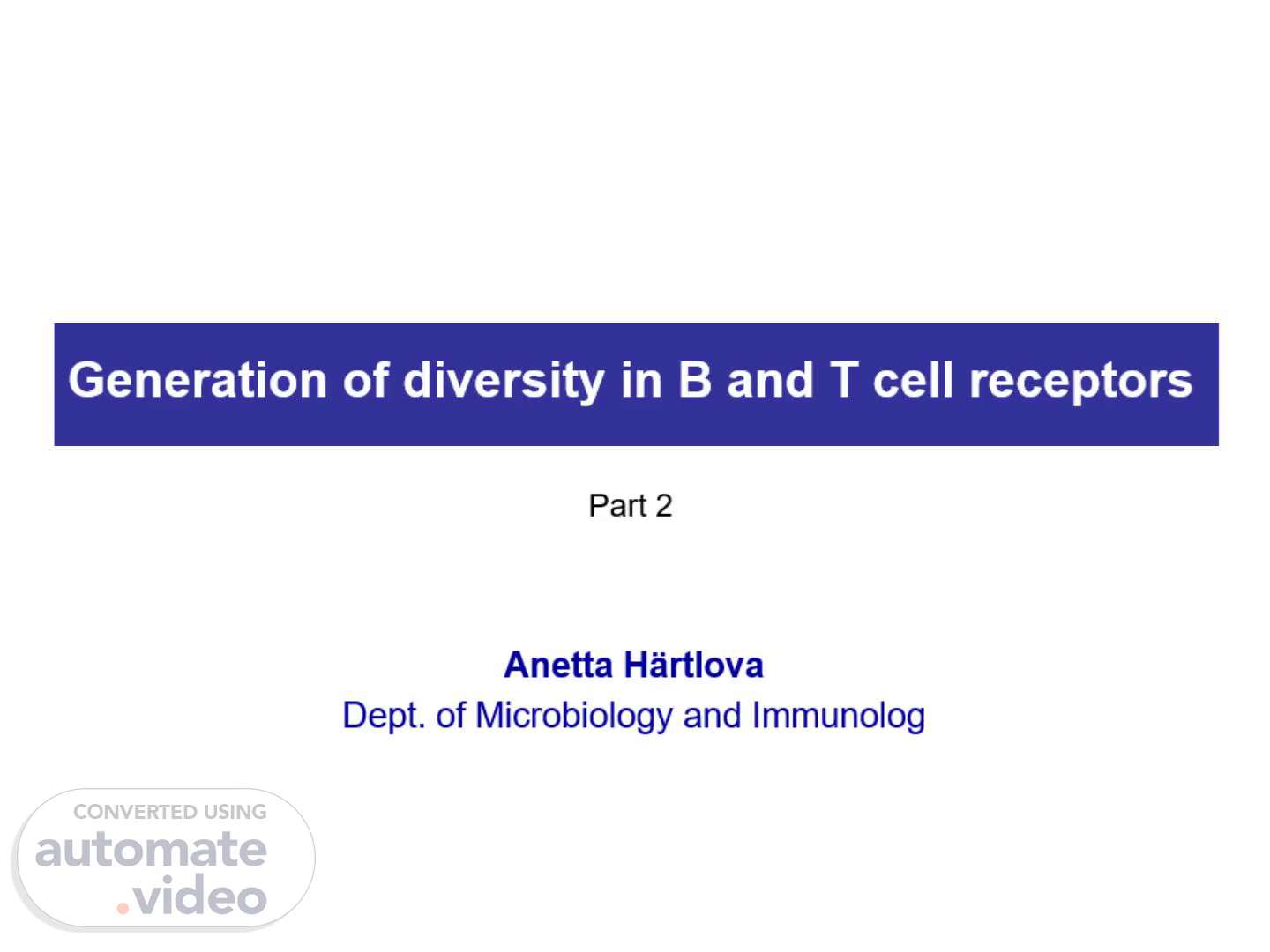 Generation of diversity in B and T cell receptors

Part 2

Anetta Härtlova
Dept. of Microbiology and Immunolog

CONVERTED USING
automate
.video